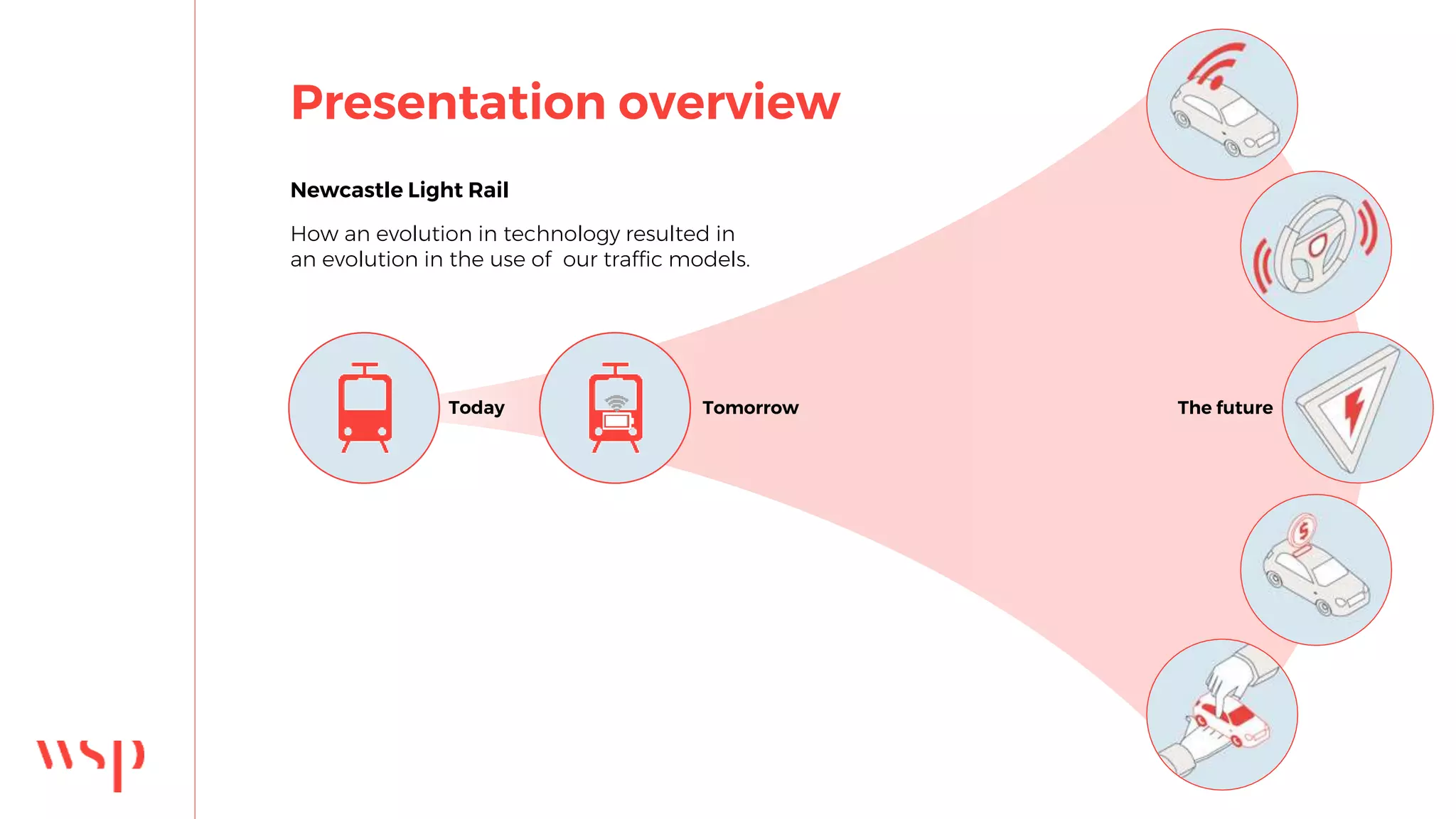 Presentation overview

Newcastle Light Rail

How an evolution in technology resulted in an evolution in the use of  our traffic models.

Today

Tomorrow

The future

wsp